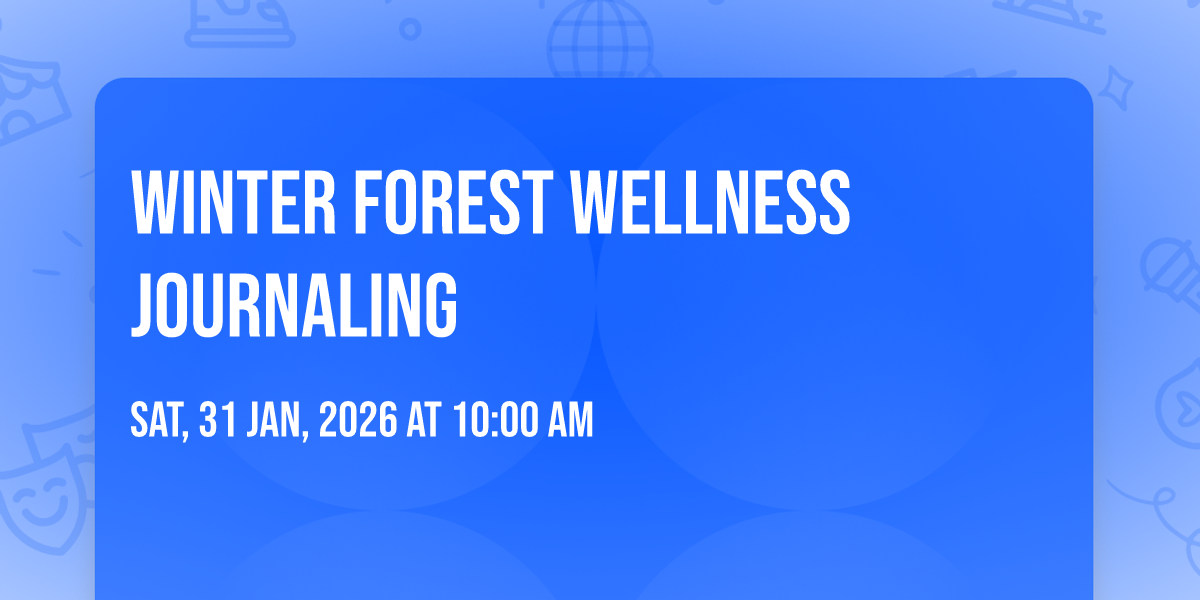 WINTER FOREST WELLNESS JOURNALING

SAT, 31 JAN, 2026 AT 10:00 AM